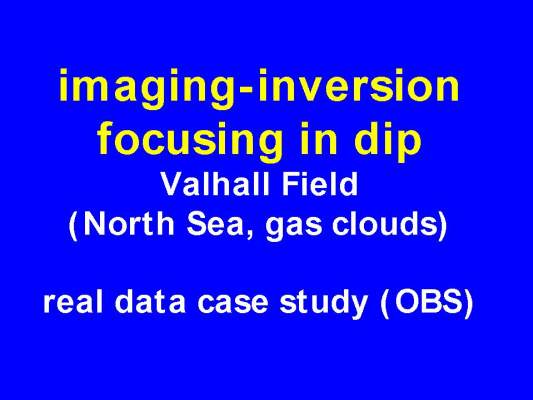 imaging-inversion focusing in dip

Valhall Field
(North Sea, gas clouds)

real data case study (OBS)